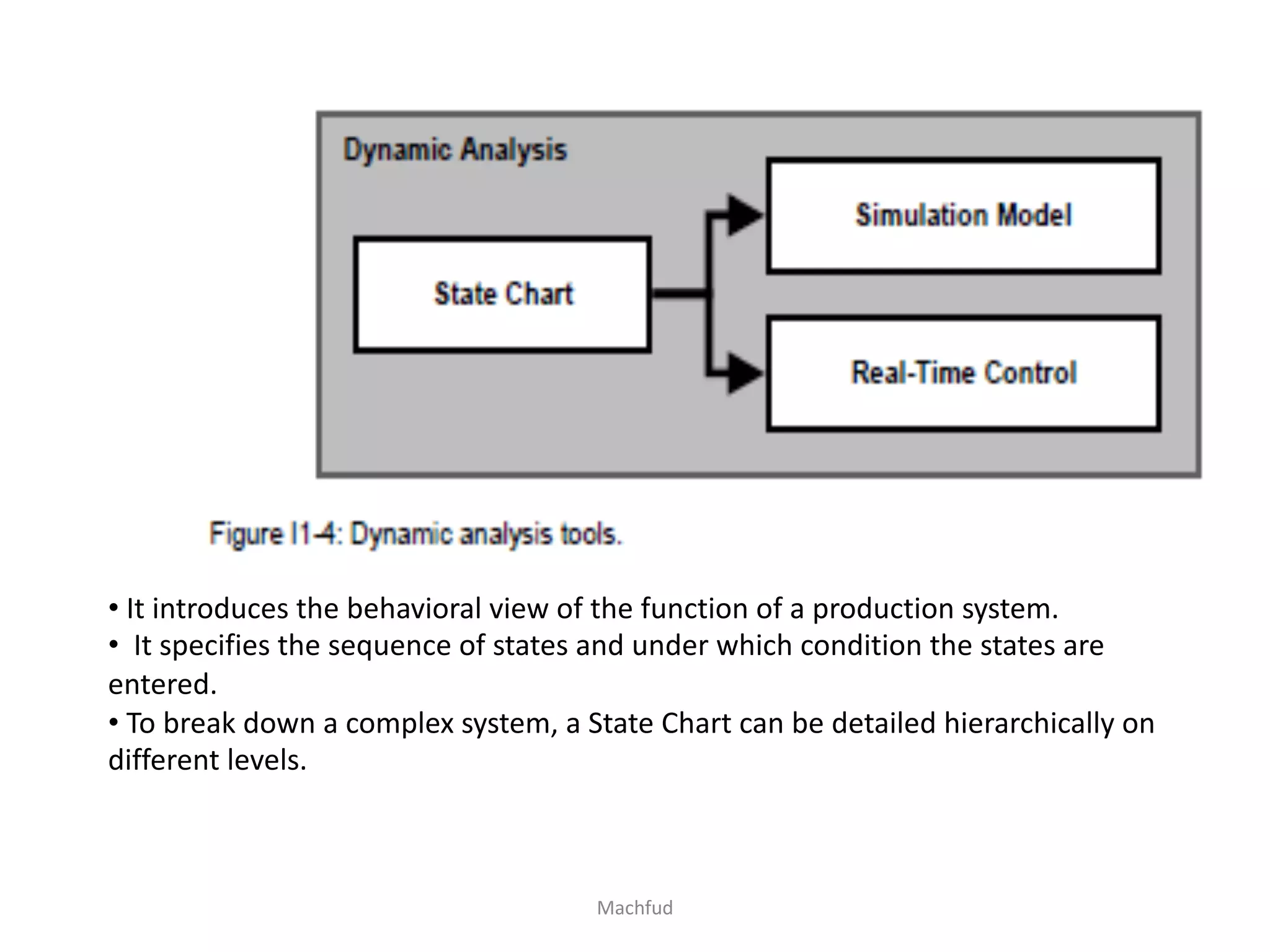 Dynamic Analysis

State Chart

Simulation Model

Real-Time Control

Figure I1-4: Dynamic analysis tools.

• It introduces the behavioral view of the function of a production system.
• It specifies the sequence of states and under which condition the states are entered.
• To break down a complex system, a State Chart can be detailed hierarchically on different levels.

Machfud